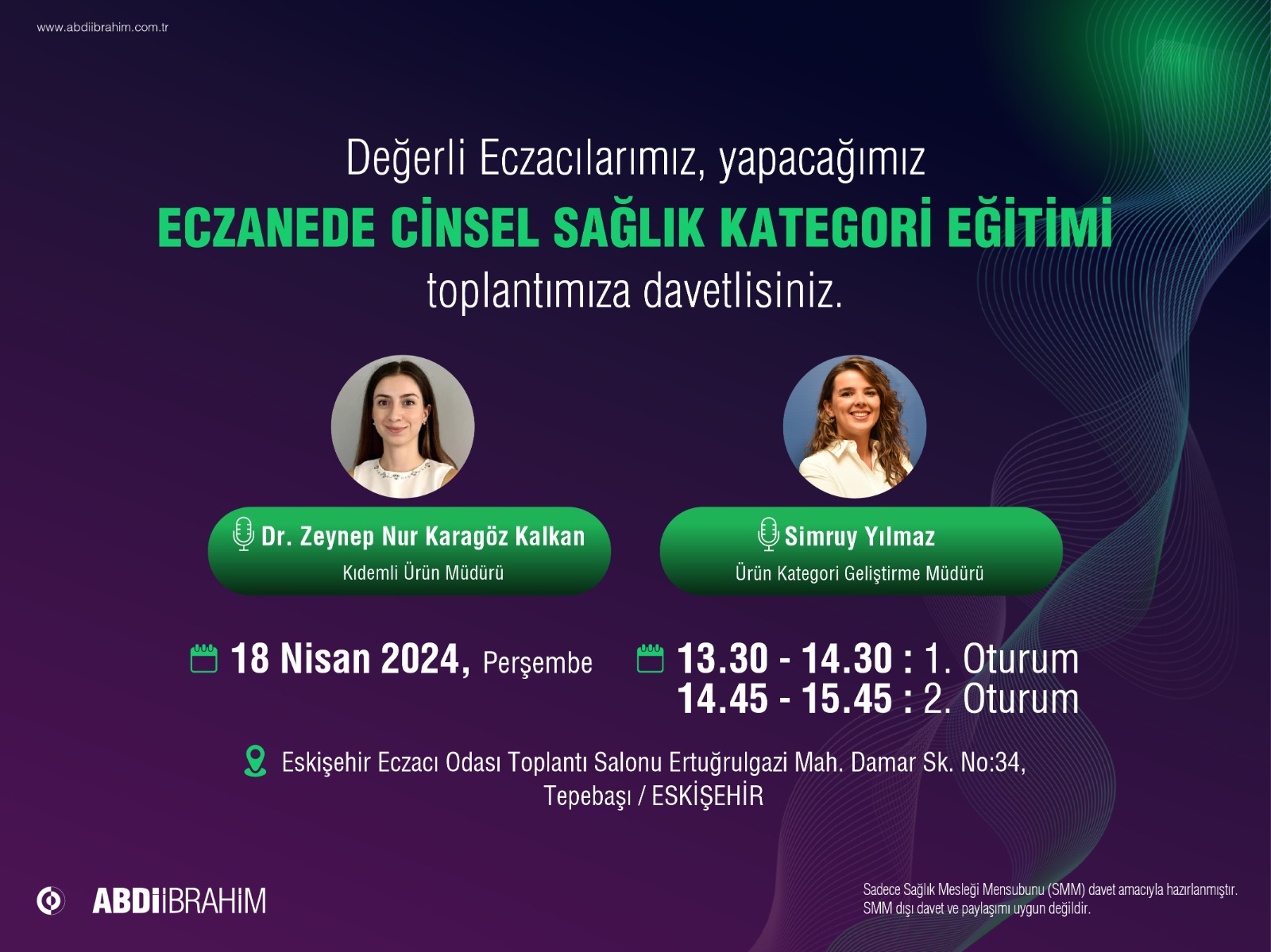 www.abdiibrahim.com.tr

Değerli Eczacılarımız, yapacağımız
ECZANEDE CİNSEL SAĞLIK KATEGORİ EĞİTİMİ
toplantımıza davetlisiniz.

Dr. Zeynep Nur Karagöz Kalkan
Kıdemli Ürün Müdürü

Simruy Yılmaz
Ürün Kategori Geliştirme Müdürü

18 Nisan 2024, Perşembe

13.30 - 14.30 : 1. Oturum
14.45 - 15.45 : 2. Oturum

Eskişehir Eczacı Odası Toplantı Salonu Ertuğrulgazi Mah. Damar Sk. No:34, Tepebaşı / ESKİŞEHİR

ABDİİBRAHİM

Sadece Sağlık Mesleği Mensubunu (SMM) davet amacıyla hazırlanmıştır. SMM dışı davet ve paylaşımı uygun değildir.